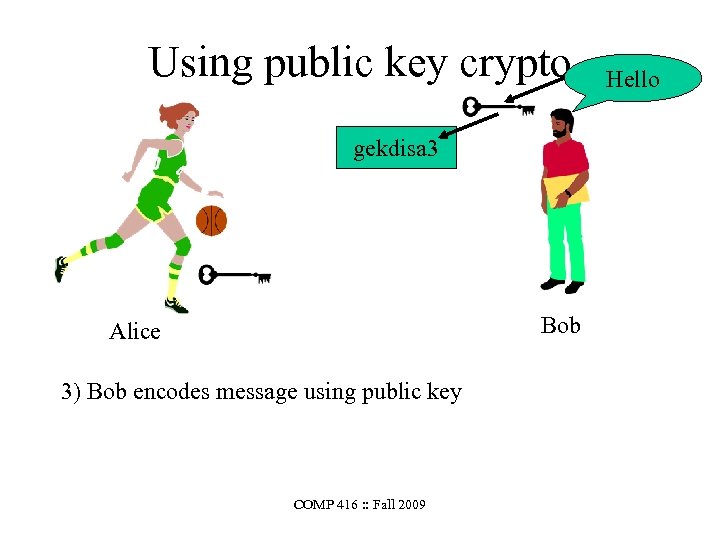 Using public key crypto

Hello

gekdisa3

Alice

Bob

3) Bob encodes message using public key

COMP 416 :: Fall 2009